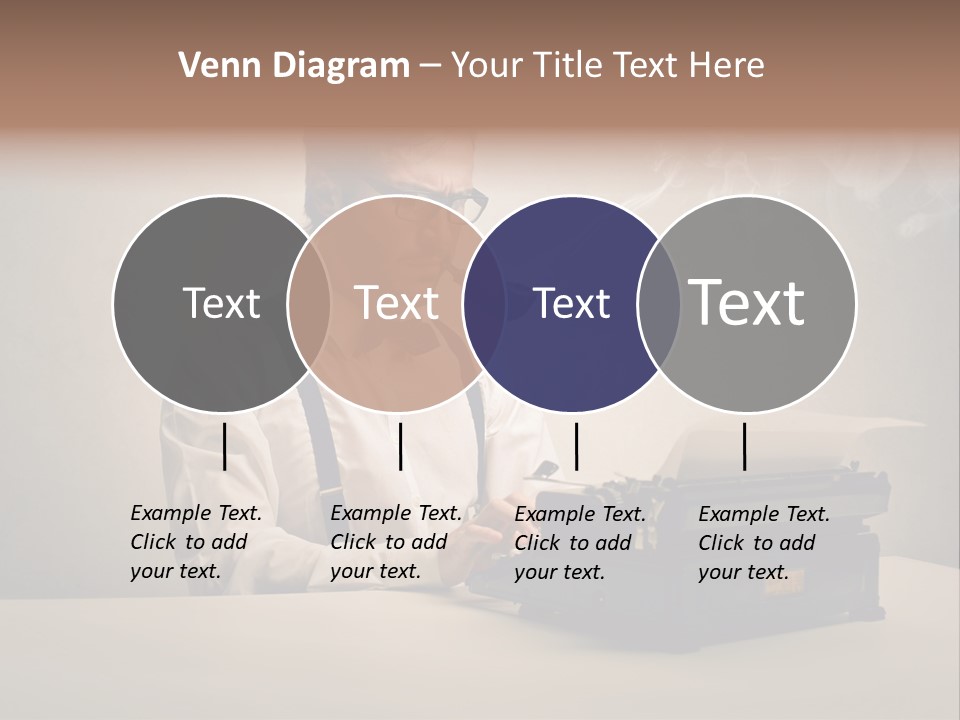 Venn Diagram – Your Title Text Here

Text

Text

Text

Text

Example Text. Click to add your text.

Example Text. Click to add your text.

Example Text. Click to add your text.

Example Text. Click to add your text.